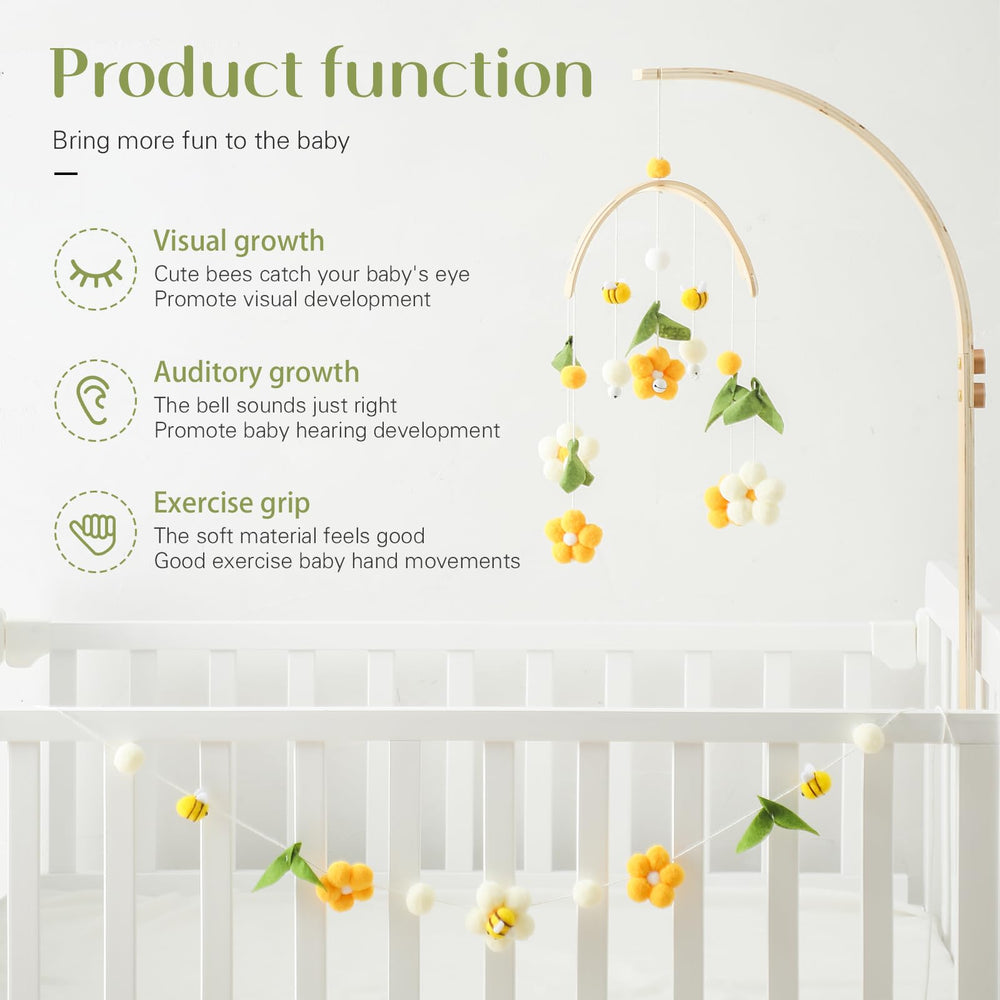 Product function

Bring more fun to the baby

Visual growth
Cute bees catch your baby's eye
Promote visual development

Auditory growth
The bell sounds just right
Promote baby hearing development

Exercise grip
The soft material feels good
Good exercise baby hand movements